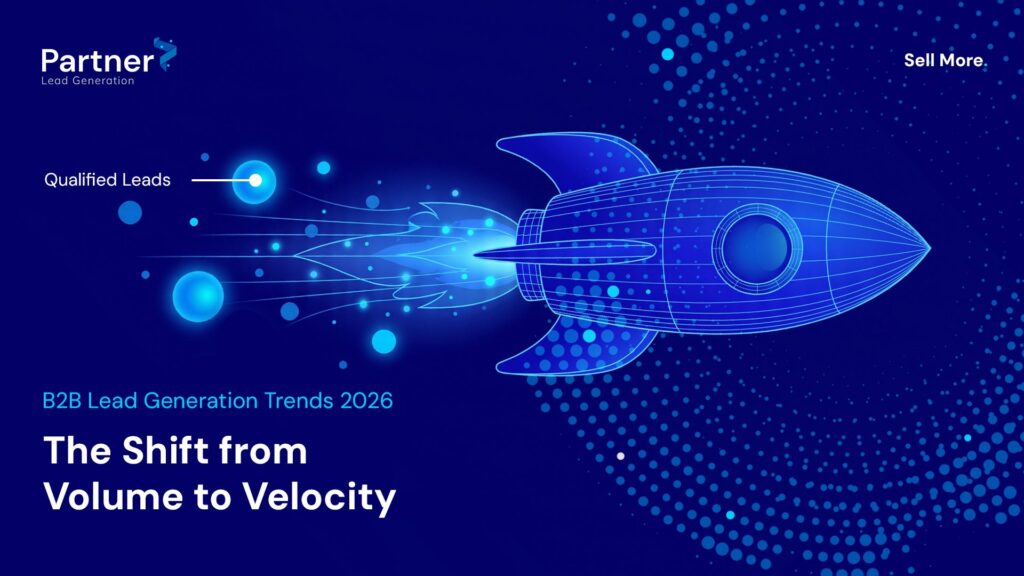 Partner
Lead Generation

Sell More.

Qualified Leads

B2B Lead Generation Trends 2026

The Shift from Volume to Velocity